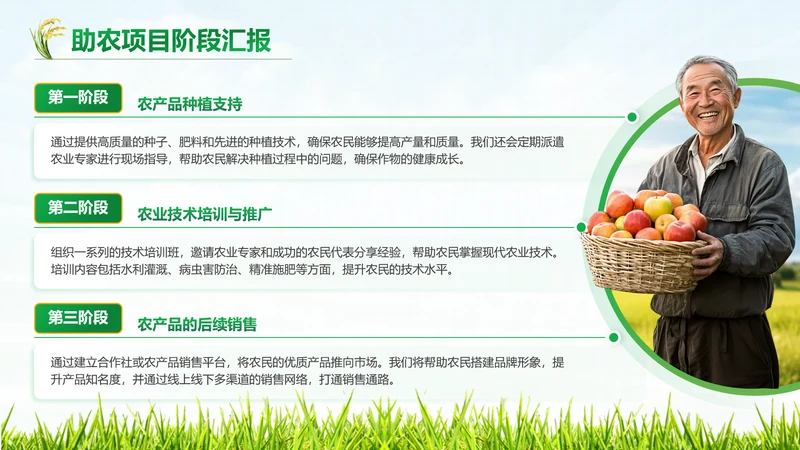 助农项目阶段汇报

第一阶段

农产品种植支持

通过提供高质量的种子、肥料和先进的种植技术，确保农民能够提高产量和质量。我们还会定期派遣农业专家进行现场指导，帮助农民解决种植过程中的问题，确保作物的健康成长。

第二阶段

农业技术培训与推广

组织一系列的技术培训班，邀请农业专家和成功的农民代表分享经验，帮助农民掌握现代农业技术。培训内容包括水利灌溉、病虫害防治、精准施肥等方面，提升农民的技术水平。

第三阶段

农产品的后续销售

通过建立合作社或农产品销售平台，将农民的优质产品推向市场。我们将帮助农民搭建品牌形象，提升产品知名度，并通过线上线下多渠道的销售网络，打通销售通路。